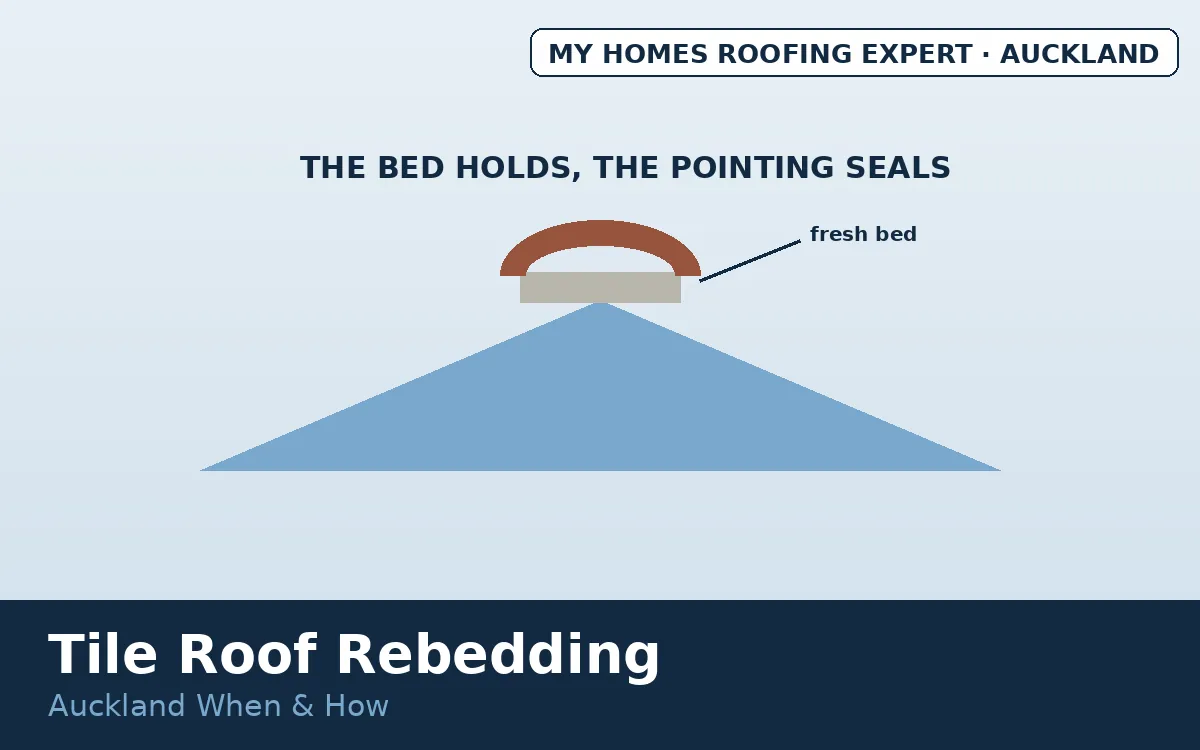 MY HOMES ROOFING EXPERT · AUCKLAND

THE BED HOLDS, THE POINTING SEALS

fresh bed

Tile Roof Rebedding

Auckland When & How